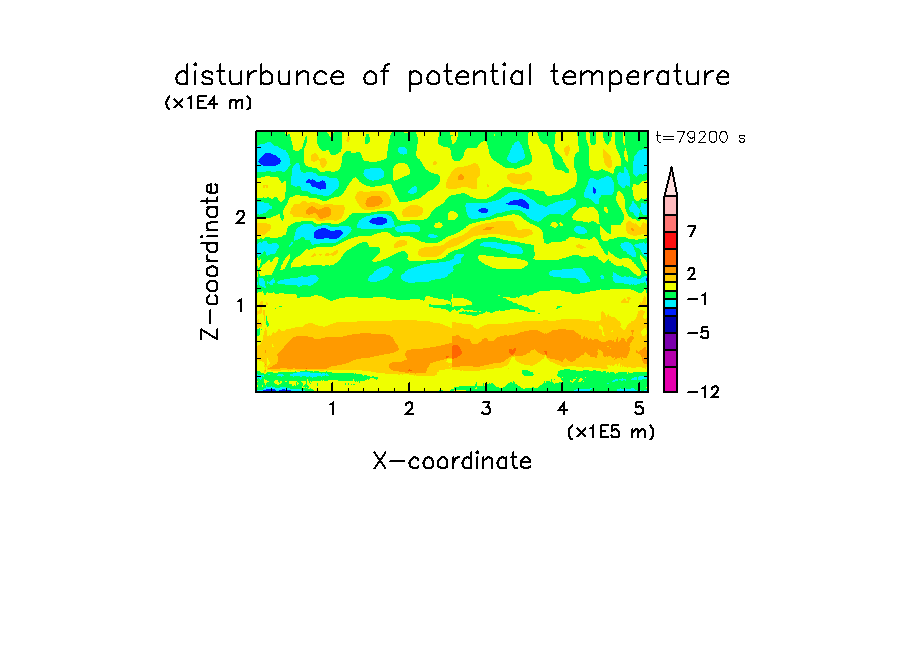 disturbunce of potential temperature

(x1E4 m)

t=79200 s

Z-coordinate

2

1

7

2

−1

−5

−12

1 2 3 4 5

(x1E5 m)

X-coordinate